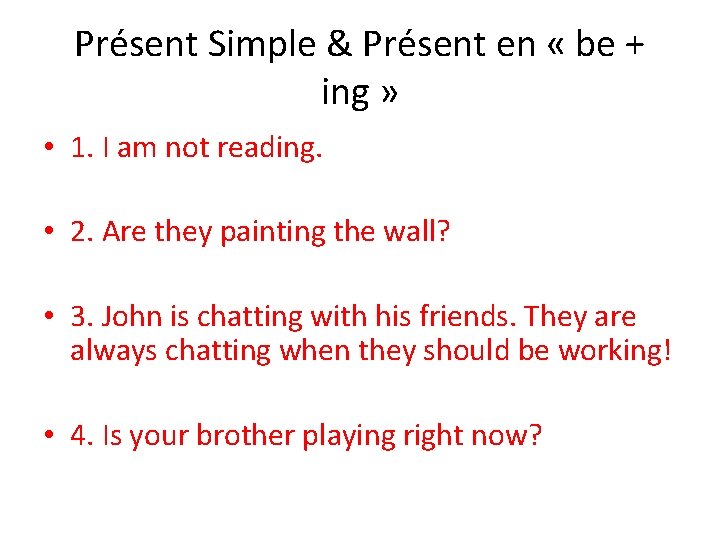 Présent Simple & Présent en « be + ing »

• 1. I am not reading.

• 2. Are they painting the wall?

• 3. John is chatting with his friends. They are always chatting when they should be working!

• 4. Is your brother playing right now?